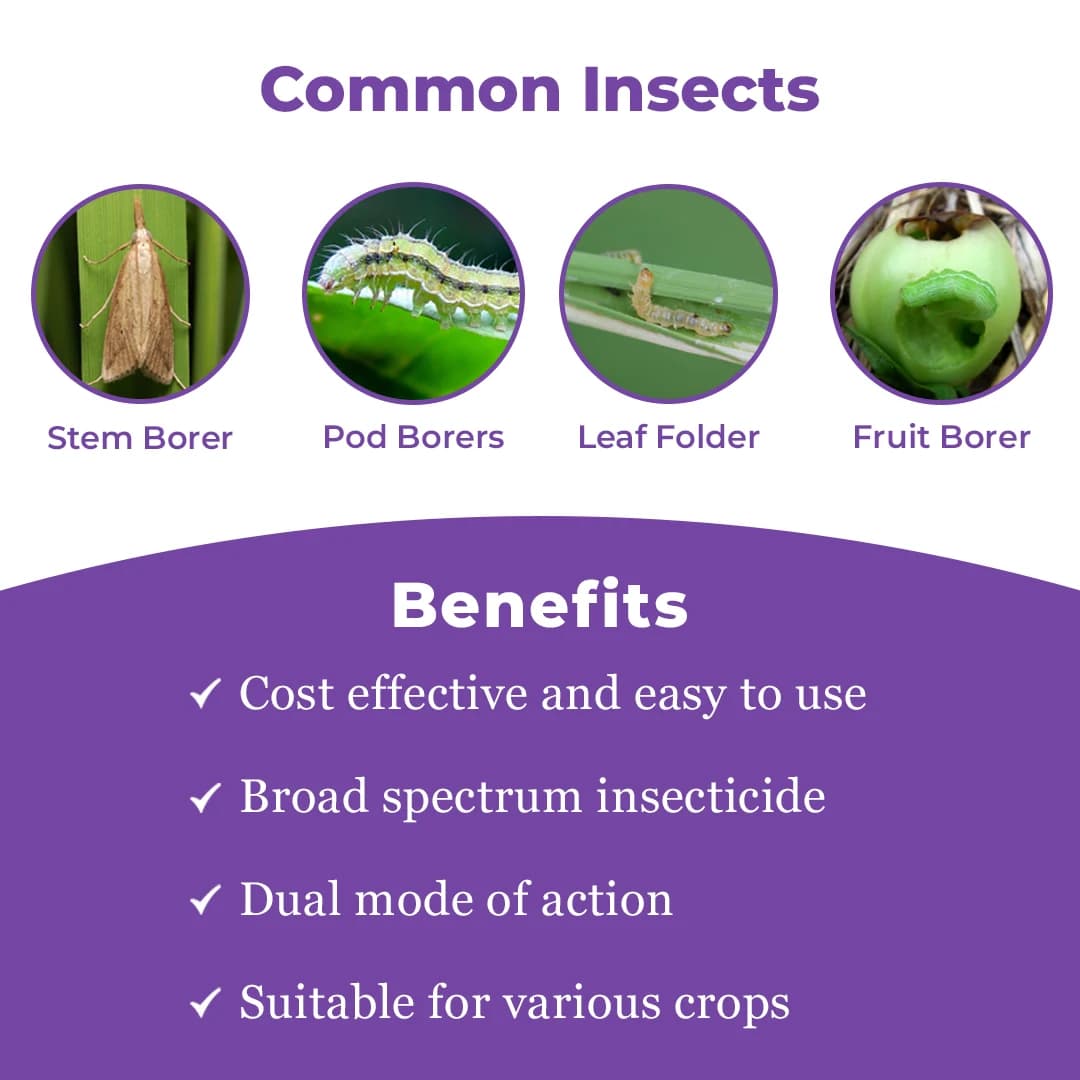 Common Insects

Stem Borer
Pod Borers
Leaf Folder
Fruit Borer

Benefits

✓ Cost effective and easy to use

✓ Broad spectrum insecticide

✓ Dual mode of action

✓ Suitable for various crops